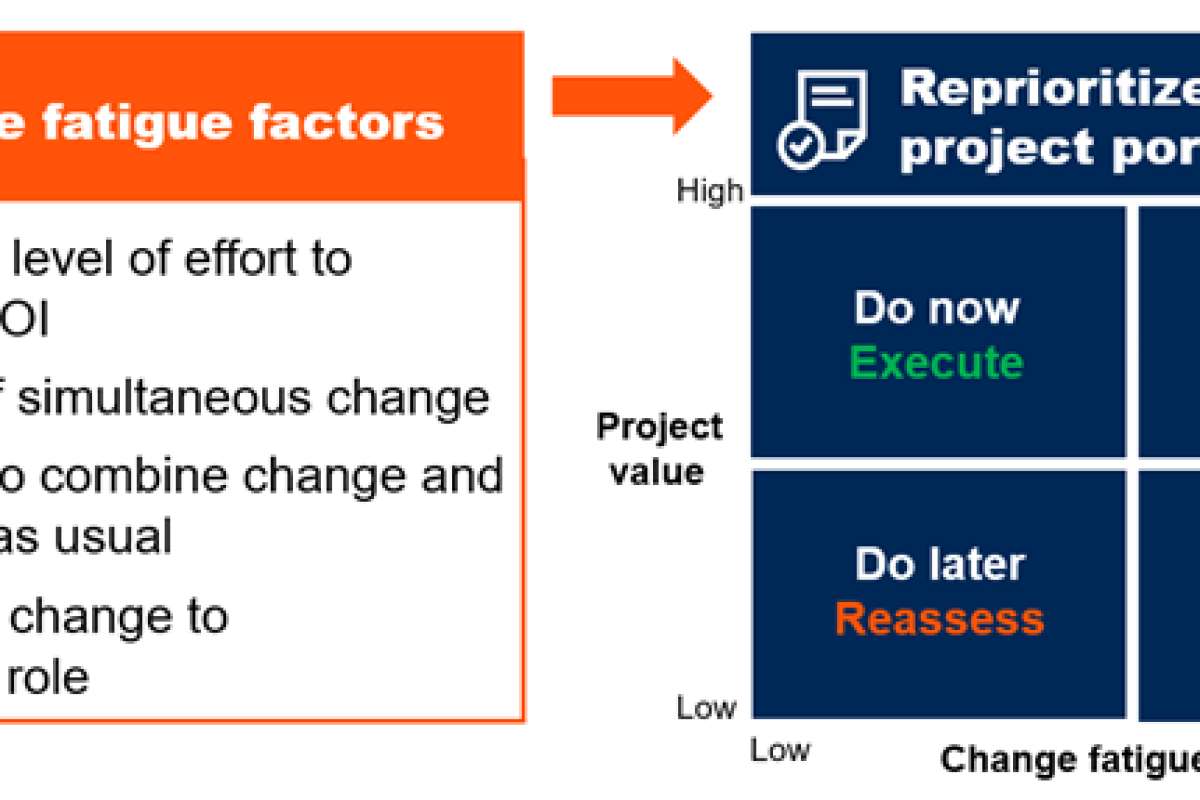 e fatigue factors

level of effort to
OI

f simultaneous change

o combine change and
as usual

change to
role

Reprioritize
project por

High

Do now
Execute

Project
value

Do later
Reassess

Low

Low

Change fatigue